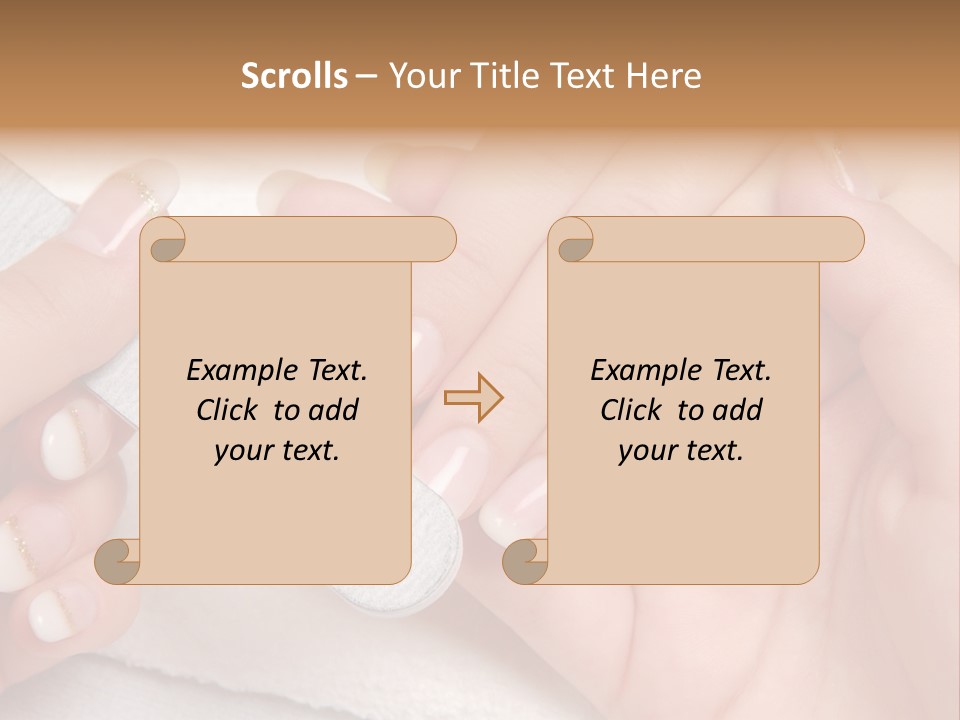 Scrolls – Your Title Text Here

Example Text. Click to add your text.

Example Text. Click to add your text.